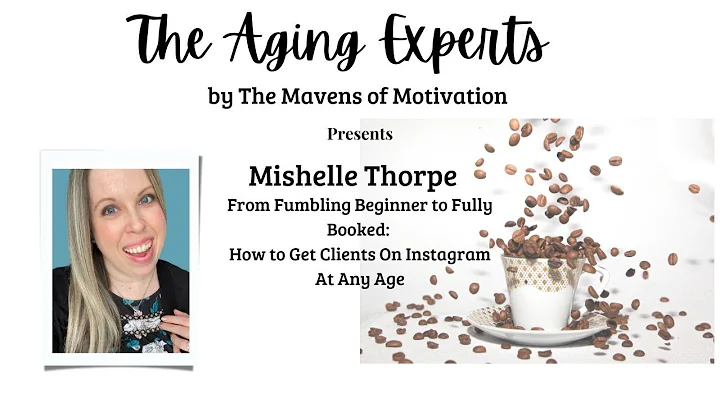 The Aging Experts

by The Mavens of Motivation

Presents

Mishelle Thorpe

From Fumbling Beginner to Fully Booked:
How to Get Clients On Instagram At Any Age